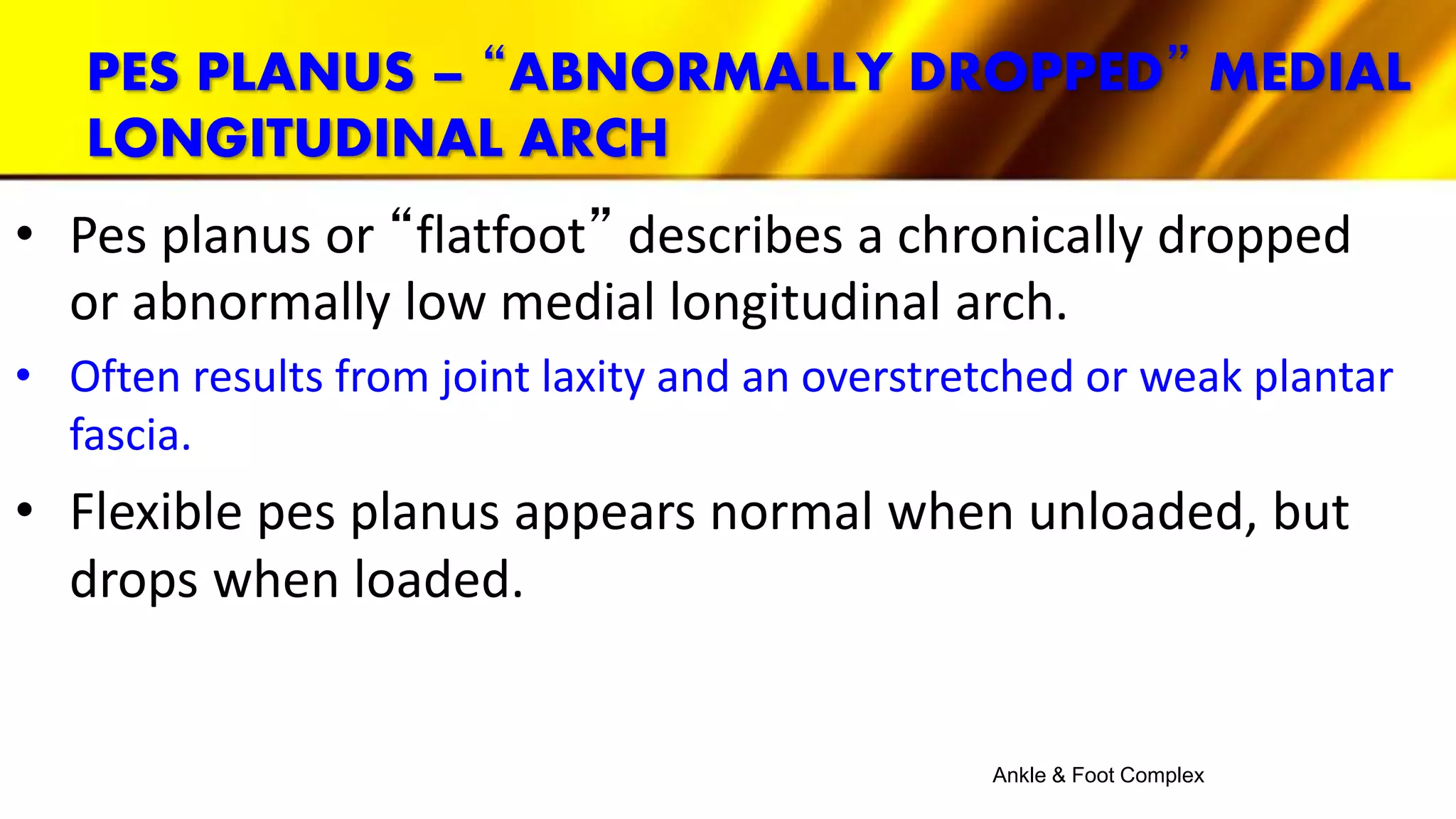 PES PLANUS – “ABNORMALLY DROPPED” MEDIAL LONGITUDINAL ARCH

• Pes planus or “flatfoot” describes a chronically dropped or abnormally low medial longitudinal arch.

• Often results from joint laxity and an overstretched or weak plantar fascia.

• Flexible pes planus appears normal when unloaded, but drops when loaded.

Ankle & Foot Complex